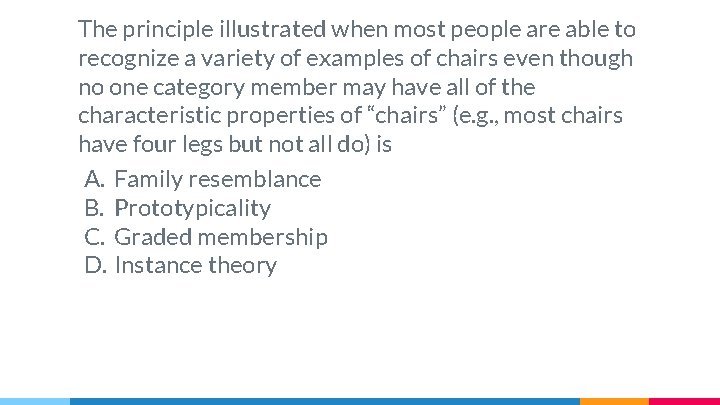 The principle illustrated when most people are able to recognize a variety of examples of chairs even though no one category member may have all of the characteristic properties of “chairs” (e.g., most chairs have four legs but not all do) is

A. Family resemblance
B. Prototypicality
C. Graded membership
D. Instance theory